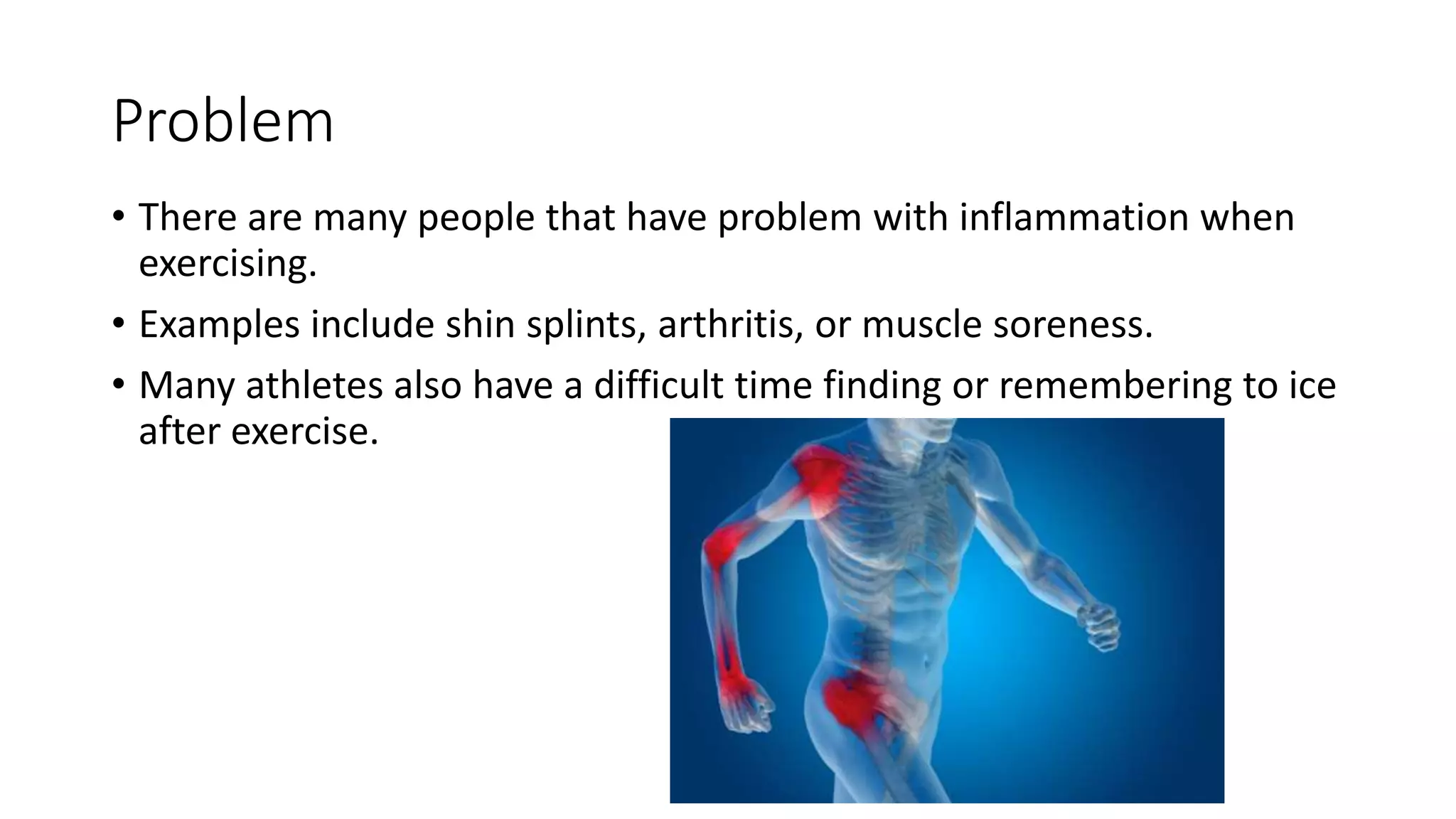 Problem

• There are many people that have problem with inflammation when exercising.

• Examples include shin splints, arthritis, or muscle soreness.

• Many athletes also have a difficult time finding or remembering to ice after exercise.